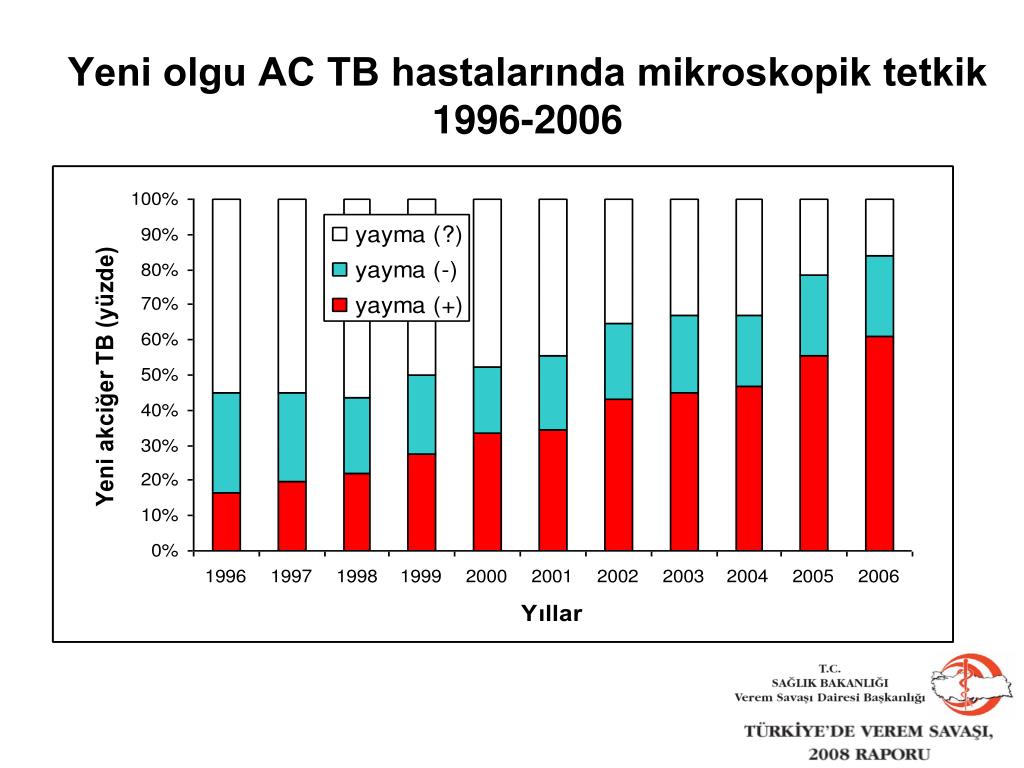 Yeni olgu AC TB hastalarında mikroskopik tetkik 1996-2006

Yeni akciğer TB (yüzde)

100%
90%
80%
70%
60%
50%
40%
30%
20%
10%
0%

yayma (?)
yayma (-)
yayma (+)

1996 1997 1998 1999 2000 2001 2002 2003 2004 2005 2006

Yıllar

T.C.
SAĞLIK BAKANLIĞI
Verem Savaşı Dairesi Başkanlığı

TÜRKİYE'DE VEREM SAVAŞI, 2008 RAPORU